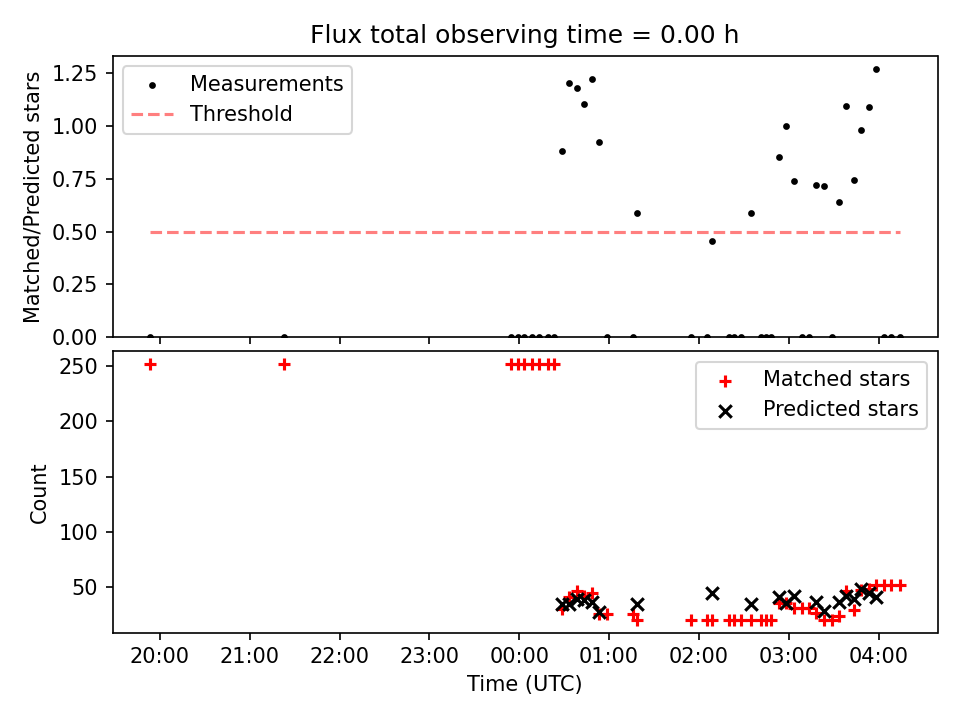 Flux total observing time = 0.00 h

Matched/Predicted stars

1.25
1.00
0.75
0.50
0.25
0.00

Measurements
Threshold

Count

250
200
150
100
50

Matched stars
Predicted stars

20:00
21:00
22:00
23:00
00:00
01:00
02:00
03:00
04:00

Time (UTC)